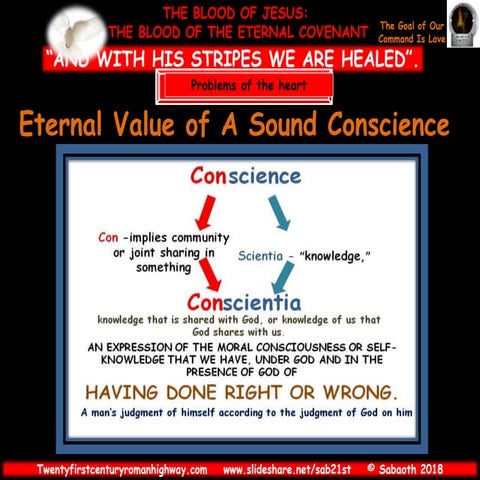 THE BLOOD OF JESUS:
THE BLOOD OF THE ETERNAL COVENANT

The Goal of Our Command Is Love

"AND WITH HIS STRIPES WE ARE HEALED".

Problems of the heart

Eternal Value of A Sound Conscience

Conscience

Con -implies community or joint sharing in something

Scientia - "knowledge,"

Conscientia

knowledge that is shared with God, or knowledge of us that God shares with us.

AN EXPRESSION OF THE MORAL CONSCIOUSNESS OR SELF-KNOWLEDGE THAT WE HAVE, UNDER GOD AND IN THE PRESENCE OF GOD OF

HAVING DONE RIGHT OR WRONG.

A man's judgment of himself according to the judgment of God on him

Twentyfirstcenturyromanhighway.com www.slideshare.net/sab21st © Sabaoth 2018